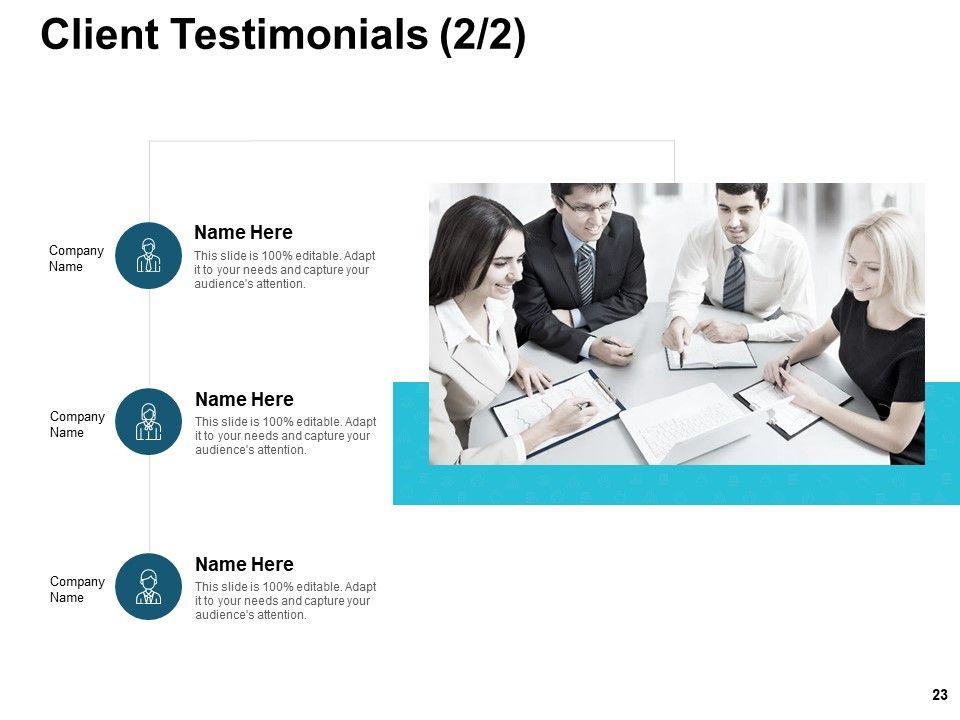 Client Testimonials (2/2)

Company Name

Name Here

This slide is 100% editable. Adapt it to your needs and capture your audience's attention.

Company Name

Name Here

This slide is 100% editable. Adapt it to your needs and capture your audience's attention.

Company Name

Name Here

This slide is 100% editable. Adapt it to your needs and capture your audience's attention.

23